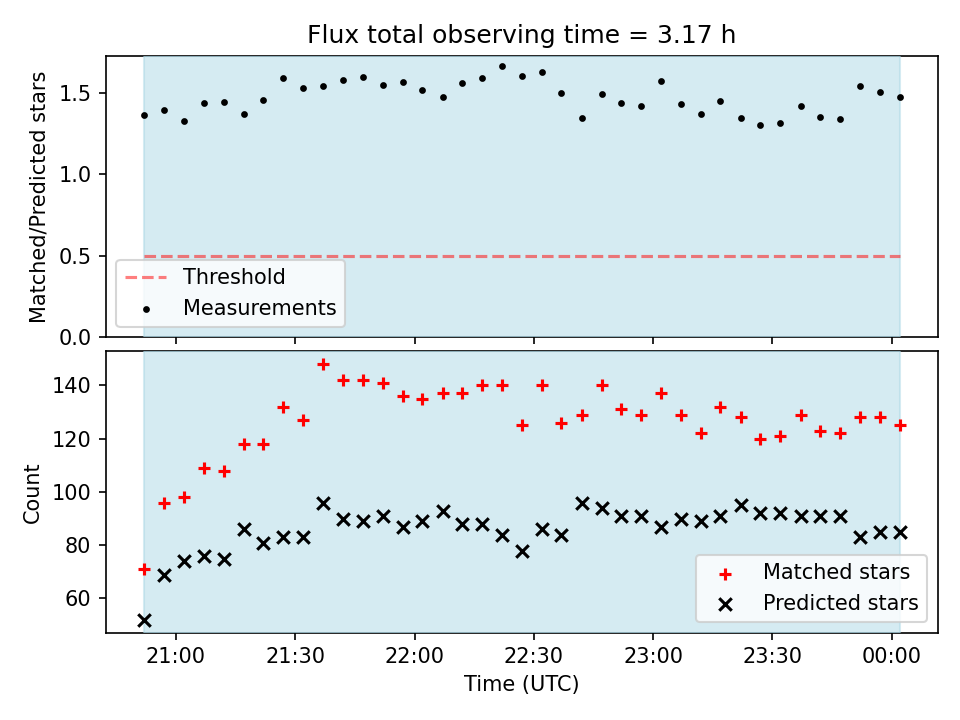 Flux total observing time = 3.17 h

Matched/Predicted stars

1.5
1.0
0.5
0.0

Threshold
Measurements

Count

140
120
100
80
60

Matched stars
Predicted stars

21:00
21:30
22:00
22:30
23:00
23:30
00:00

Time (UTC)